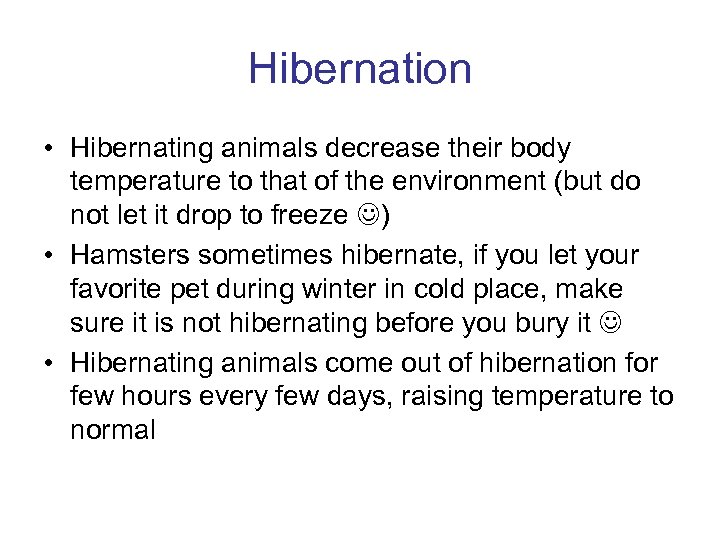 Hibernation

• Hibernating animals decrease their body temperature to that of the environment (but do not let it drop to freeze ☺)
• Hamsters sometimes hibernate, if you let your favorite pet during winter in cold place, make sure it is not hibernating before you bury it ☺
• Hibernating animals come out of hibernation for few hours every few days, raising temperature to normal